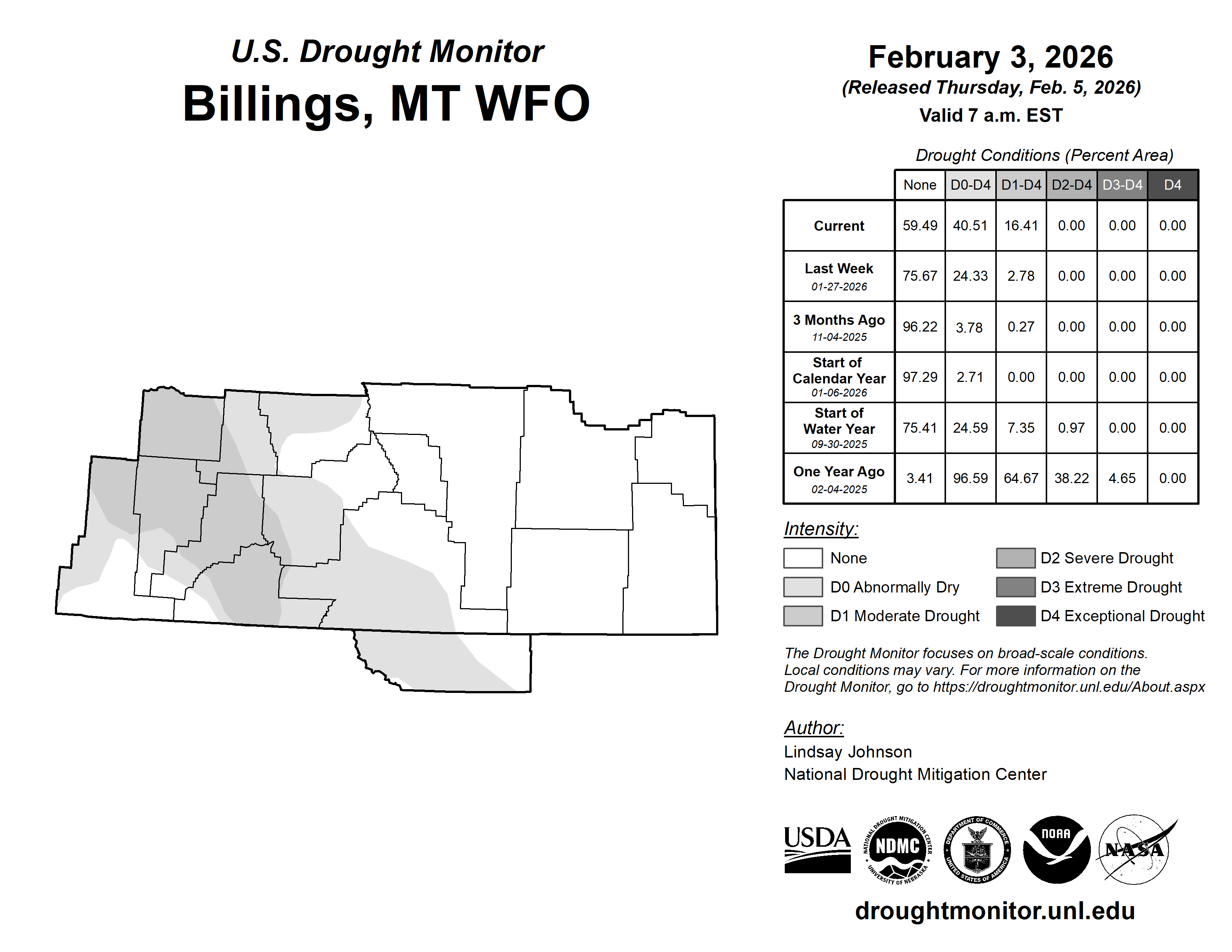 U.S. Drought Monitor
Billings, MT WFO

February 3, 2026
(Released Thursday, Feb. 5, 2026)
Valid 7 a.m. EST

Drought Conditions (Percent Area)

| | None | D0-D4 | D1-D4 | D2-D4 | D3-D4 | D4 |
|---|---|---|---|---|---|---|
| Current | 59.49 | 40.51 | 16.41 | 0.00 | 0.00 | 0.00 |
| Last Week 01-27-2026 | 75.67 | 24.33 | 2.78 | 0.00 | 0.00 | 0.00 |
| 3 Months Ago 11-04-2025 | 96.22 | 3.78 | 0.27 | 0.00 | 0.00 | 0.00 |
| Start of Calendar Year 01-06-2026 | 97.29 | 2.71 | 0.00 | 0.00 | 0.00 | 0.00 |
| Start of Water Year 09-30-2025 | 75.41 | 24.59 | 7.35 | 0.97 | 0.00 | 0.00 |
| One Year Ago 02-04-2025 | 3.41 | 96.59 | 64.67 | 38.22 | 4.65 | 0.00 |

Intensity:
None
D0 Abnormally Dry
D1 Moderate Drought
D2 Severe Drought
D3 Extreme Drought
D4 Exceptional Drought

The Drought Monitor focuses on broad-scale conditions. Local conditions may vary. For more information on the Drought Monitor, go to https://droughtmonitor.unl.edu/About.aspx

Author:
Lindsay Johnson
National Drought Mitigation Center

USDA
NATIONAL DROUGHT MITIGATION CENTER NDMC UNIVERSITY OF NEBRASKA
DEPARTMENT OF COMMERCE UNITED STATES OF AMERICA
NOAA
NASA

droughtmonitor.unl.edu